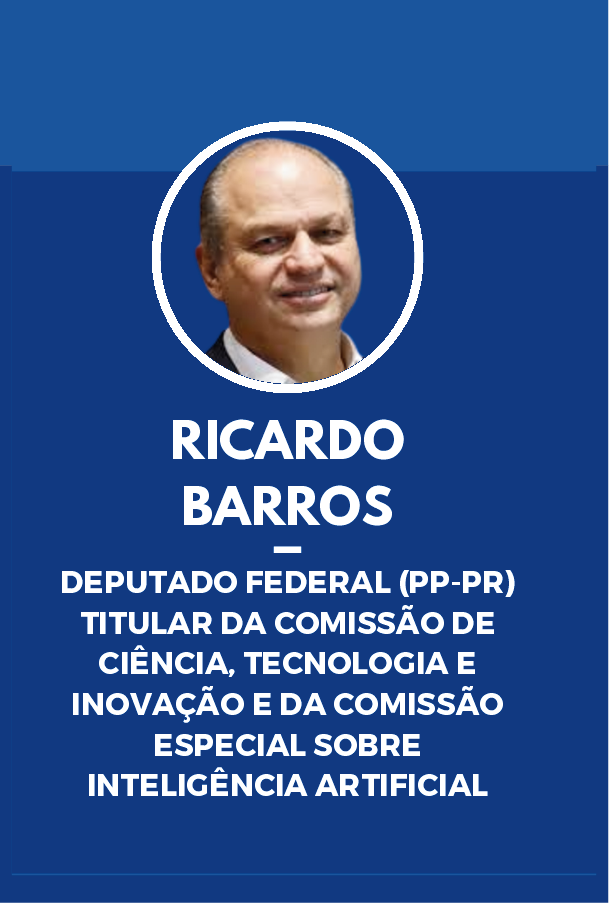 RICARDO BARROS

—

DEPUTADO FEDERAL (PP-PR) TITULAR DA COMISSÃO DE CIÊNCIA, TECNOLOGIA E INOVAÇÃO E DA COMISSÃO ESPECIAL SOBRE INTELIGÊNCIA ARTIFICIAL